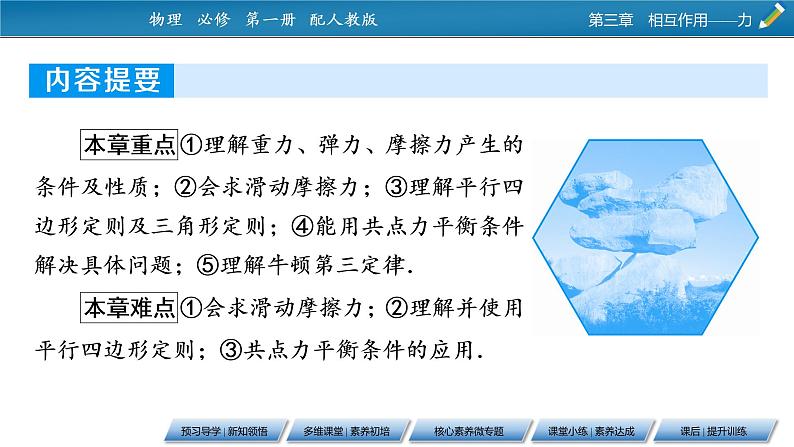 物理　必修　第一册　配人教版

第三章　相互作用——力

内容提要

本章重点 ①理解重力、弹力、摩擦力产生的条件及性质；②会求滑动摩擦力；③理解平行四边形定则及三角形定则；④能用共点力平衡条件解决具体问题；⑤理解牛顿第三定律.

本章难点 ①会求滑动摩擦力；②理解并使用平行四边形定则；③共点力平衡条件的应用.

预习导学 | 新知领悟　多维课堂 | 素养初培　核心素养微专题　课堂小练 | 素养达成　课后 | 提升训练